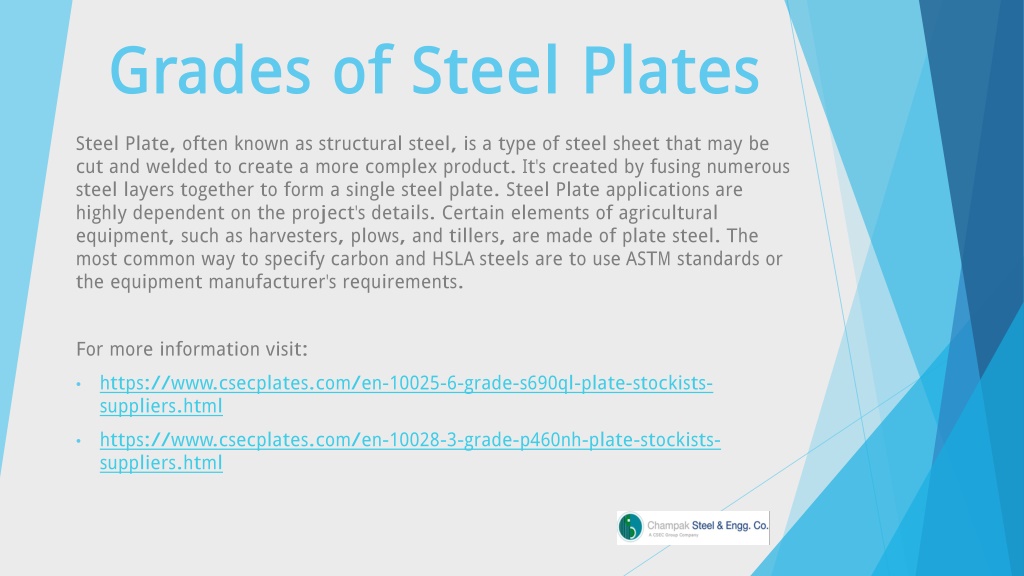 Grades of Steel Plates

Steel Plate, often known as structural steel, is a type of steel sheet that may be cut and welded to create a more complex product. It's created by fusing numerous steel layers together to form a single steel plate. Steel Plate applications are highly dependent on the project's details. Certain elements of agricultural equipment, such as harvesters, plows, and tillers, are made of plate steel. The most common way to specify carbon and HSLA steels are to use ASTM standards or the equipment manufacturer's requirements.

For more information visit:

• https://www.csecplates.com/en-10025-6-grade-s690ql-plate-stockists-suppliers.html
• https://www.csecplates.com/en-10028-3-grade-p460nh-plate-stockists-suppliers.html

Champak Steel & Engg. Co.
A CSEC Group Company